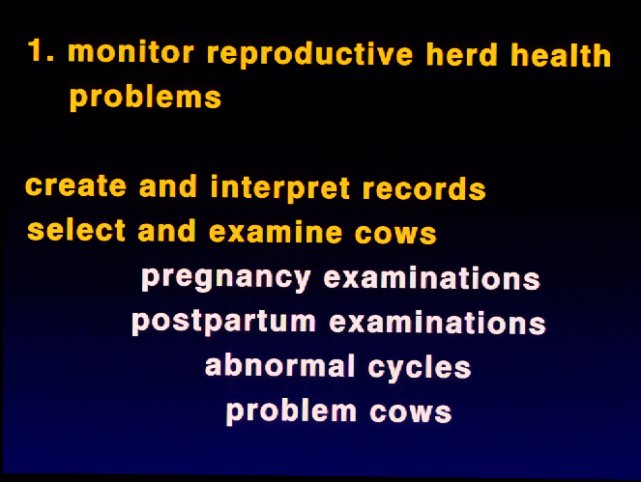 1. monitor reproductive herd health problems

create and interpret records
select and examine cows
pregnancy examinations
postpartum examinations
abnormal cycles
problem cows